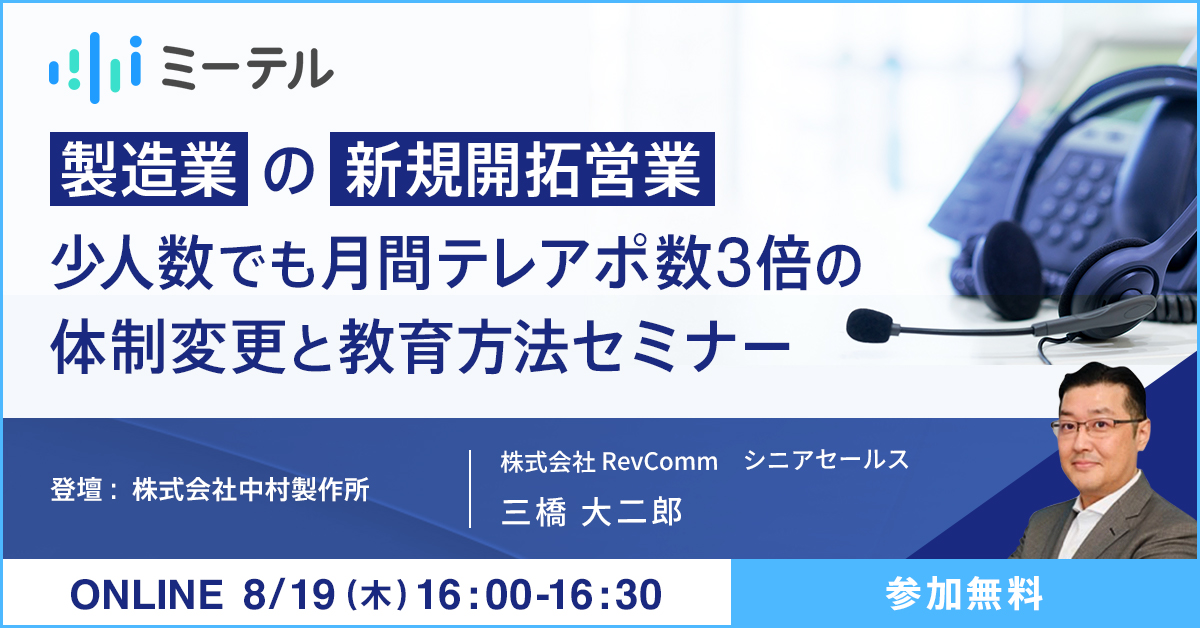 ミーテル

製造業 の 新規開拓営業
少人数でも月間テレアポ数3倍の体制変更と教育方法セミナー

登壇： 株式会社中村製作所

株式会社 RevComm　シニアセールス
三橋 大二郎

ONLINE 8/19（木）16:00-16:30

参加無料